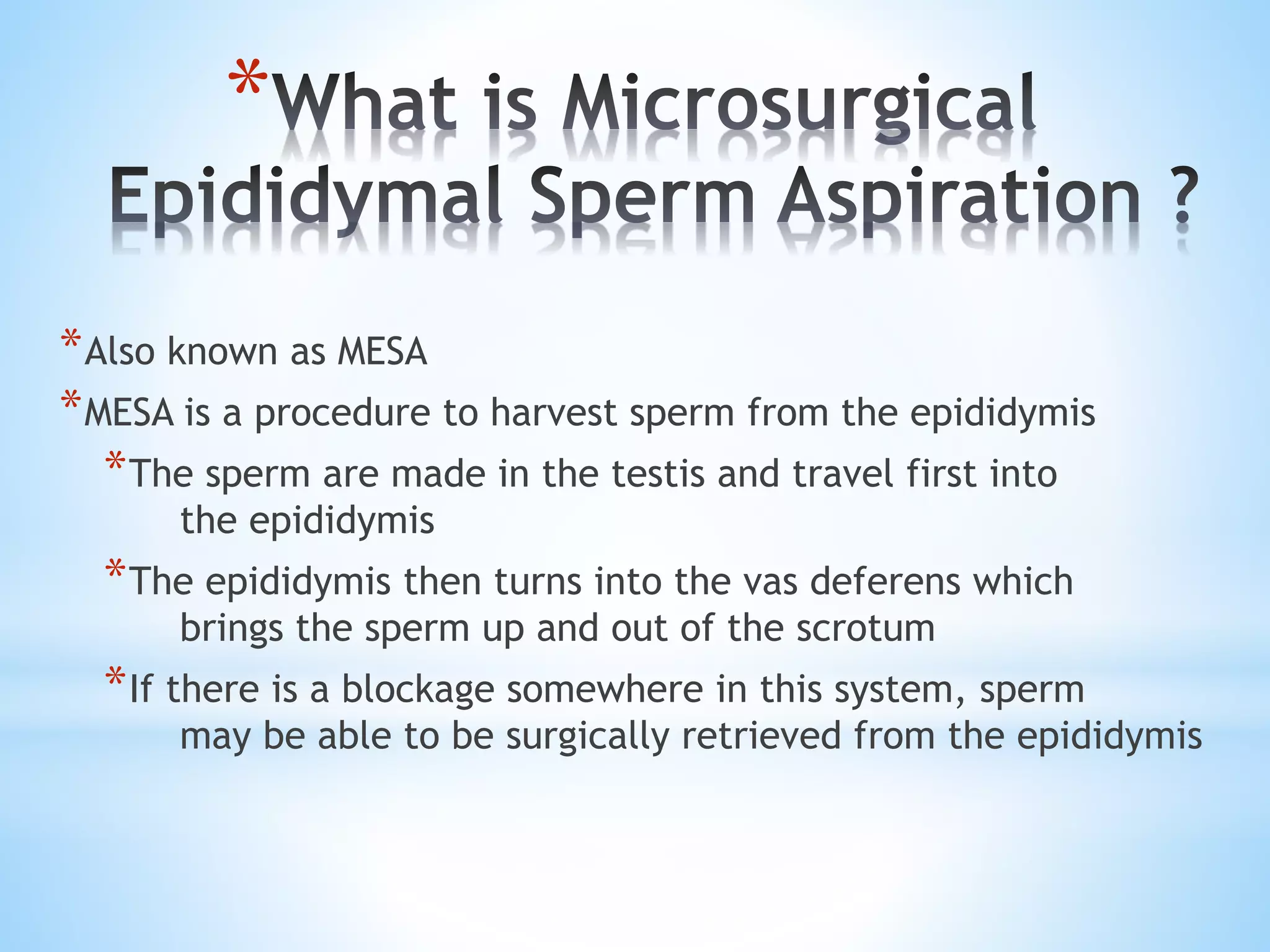 *What is Microsurgical Epididymal Sperm Aspiration ?

*Also known as MESA

*MESA is a procedure to harvest sperm from the epididymis

*The sperm are made in the testis and travel first into the epididymis

*The epididymis then turns into the vas deferens which brings the sperm up and out of the scrotum

*If there is a blockage somewhere in this system, sperm may be able to be surgically retrieved from the epididymis